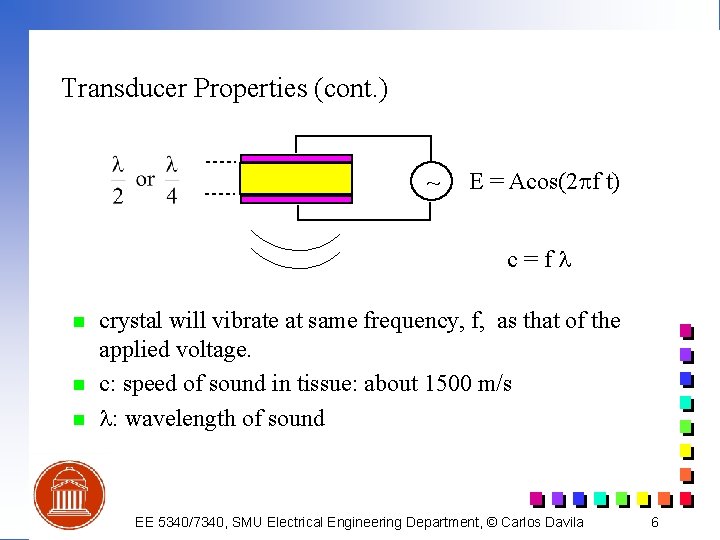 Transducer Properties (cont.)

$\frac{\lambda}{2}$ or $\frac{\lambda}{4}$

~

$E = A\cos(2\pi f t)$

$c = f \lambda$

- crystal will vibrate at same frequency, f, as that of the applied voltage.
- c: speed of sound in tissue: about 1500 m/s
- $\lambda$: wavelength of sound

EE 5340/7340, SMU Electrical Engineering Department, © Carlos Davila 6